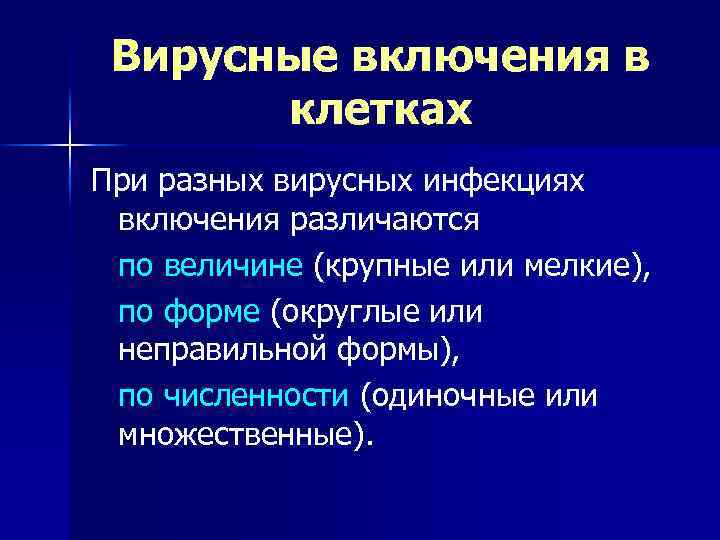 Вирусные включения в клетках

При разных вирусных инфекциях включения различаются

по величине (крупные или мелкие),

по форме (округлые или неправильной формы),

по численности (одиночные или множественные).